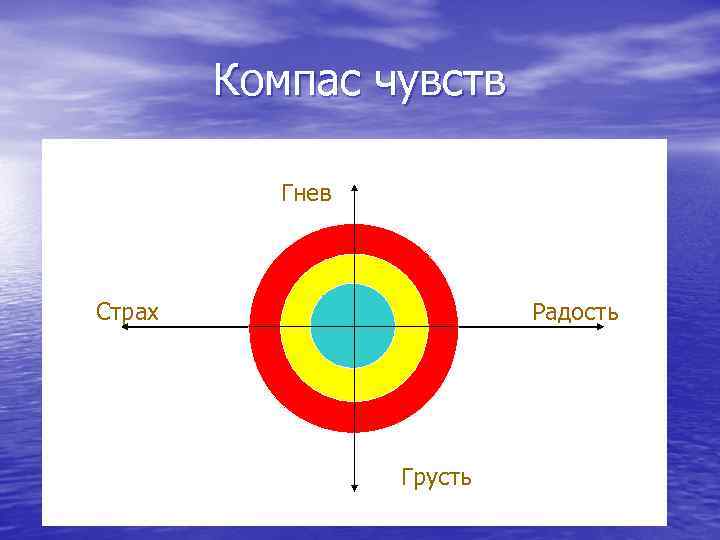 Компас чувств

Гнев

Страх

Радость

Грусть